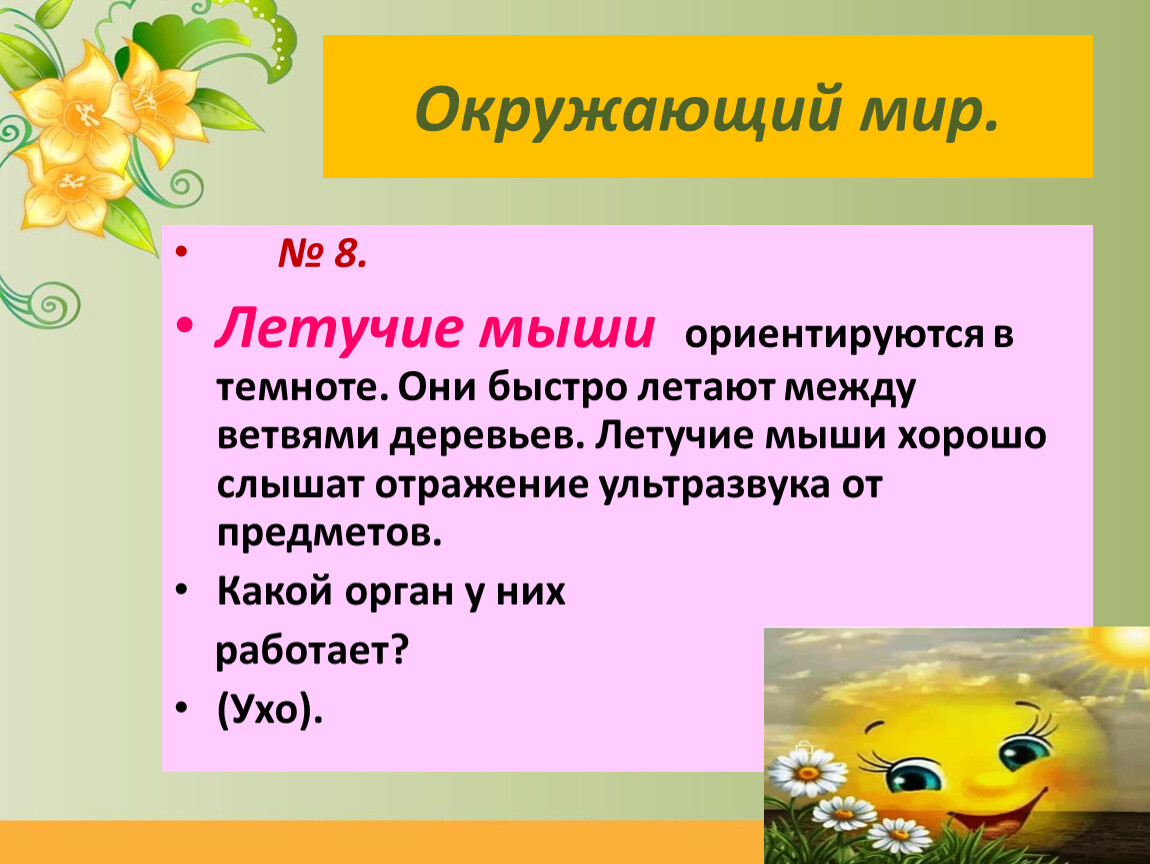 Окружающий мир.

• № 8.

• Летучие мыши ориентируются в темноте. Они быстро летают между ветвями деревьев. Летучие мыши хорошо слышат отражение ультразвука от предметов.

• Какой орган у них работает?

• (Ухо).